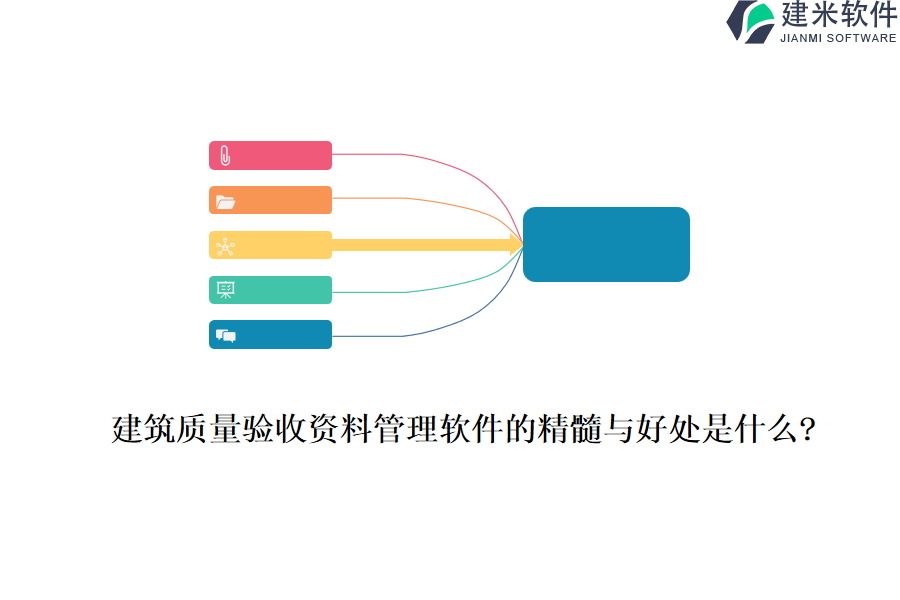 建米软件
JIANMI SOFTWARE

建筑质量验收资料管理软件的精髓与好处是什么?